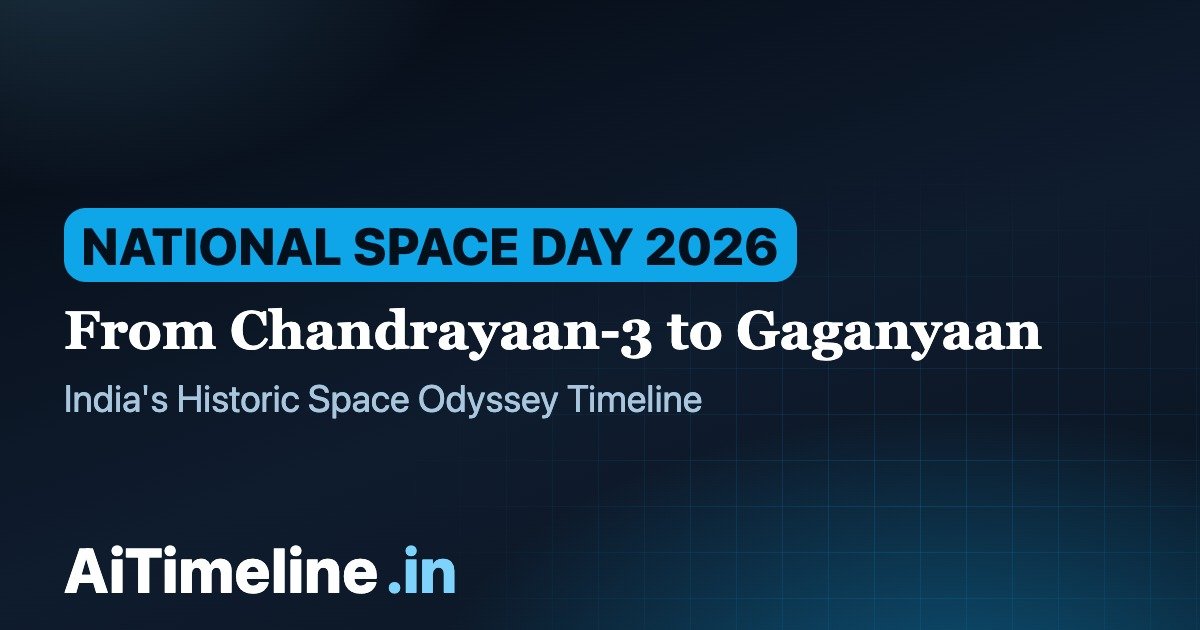 NATIONAL SPACE DAY 2026

From Chandrayaan-3 to Gaganyaan

India's Historic Space Odyssey Timeline

AiTimeline.in